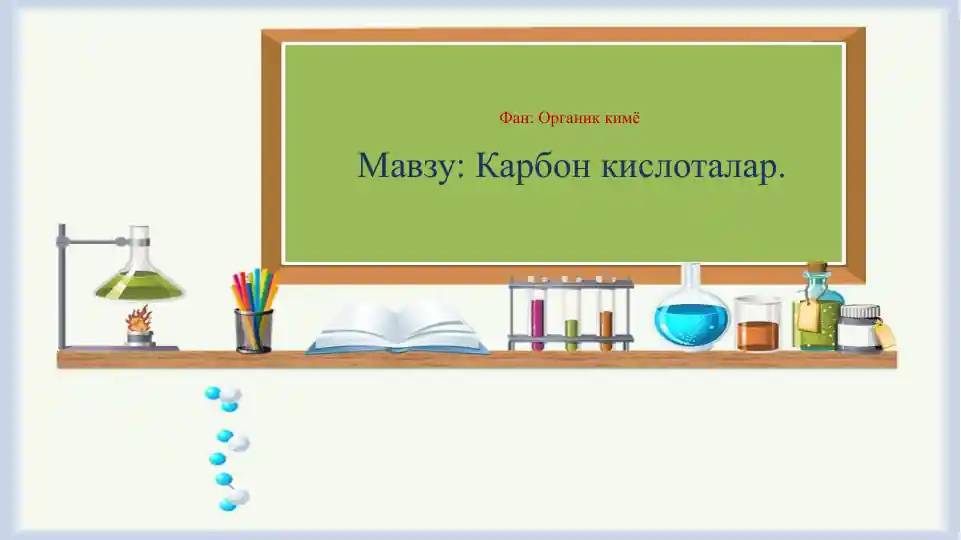 Фан: Органик кимё

Мавзу: Карбон кислоталар.